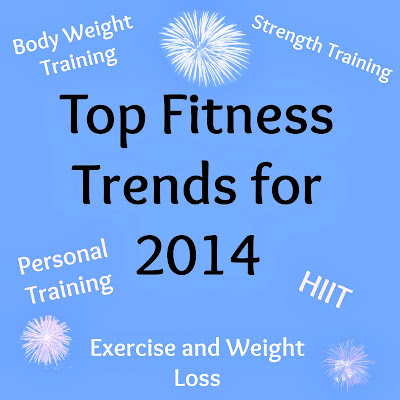 Body Weight Training

Strength Training

Top Fitness Trends for 2014

Personal Training

HIIT

Exercise and Weight Loss